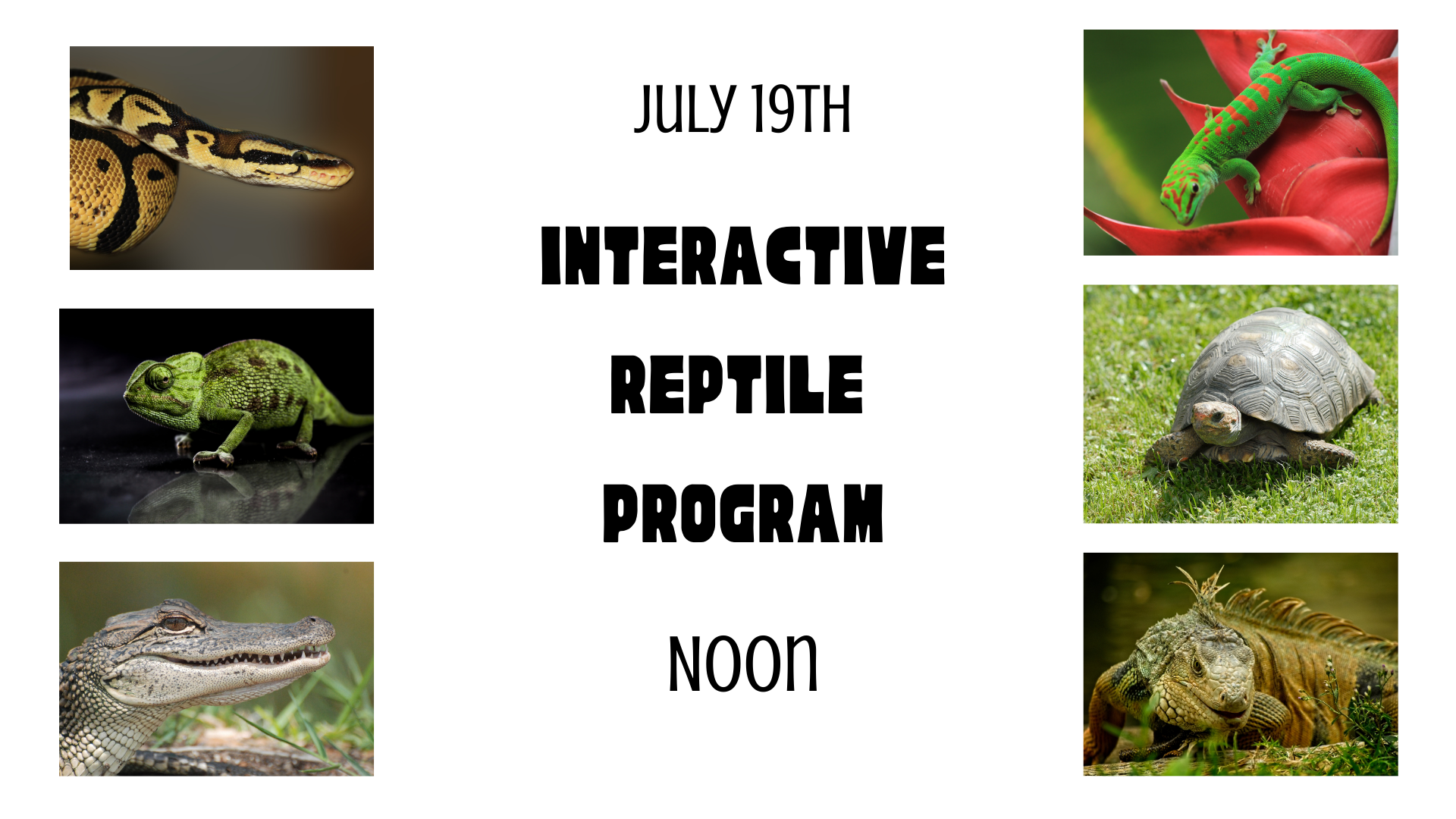 JULY 19TH

INTERACTIVE REPTILE PROGRAM

NOON